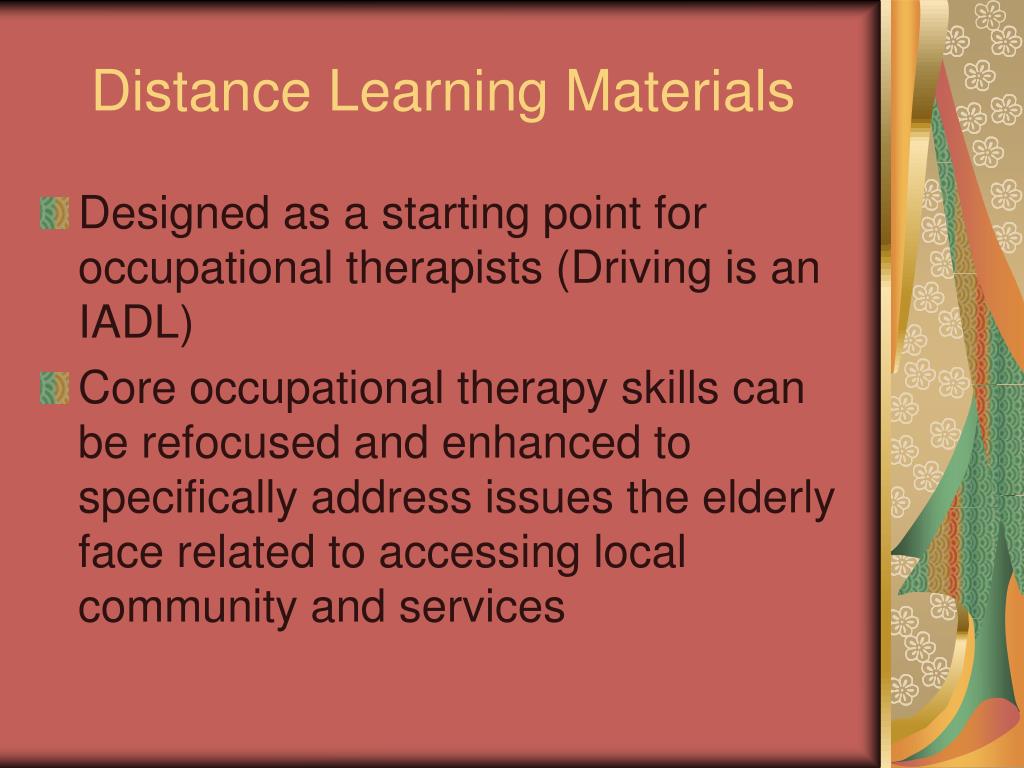 Distance Learning Materials

Designed as a starting point for occupational therapists (Driving is an IADL)

Core occupational therapy skills can be refocused and enhanced to specifically address issues the elderly face related to accessing local community and services